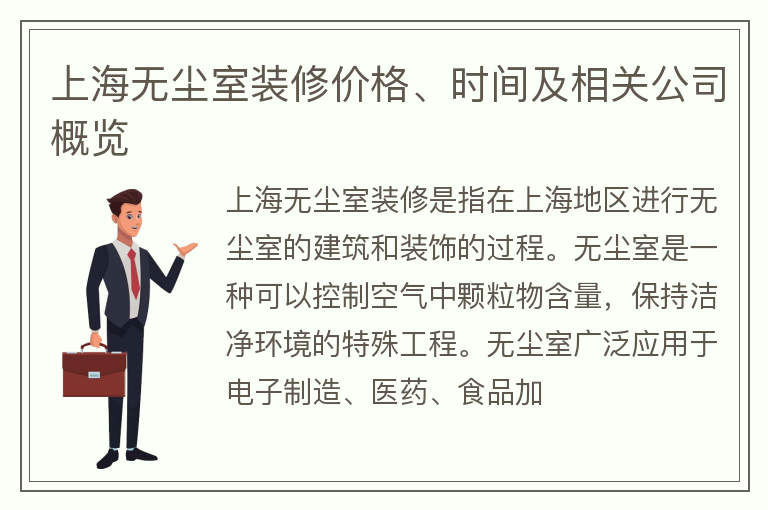 上海无尘室装修价格、时间及相关公司概览

上海无尘室装修是指在上海地区进行无尘室的建筑和装饰的过程。无尘室是一种可以控制空气中颗粒物含量，保持洁净环境的特殊工程。无尘室广泛应用于电子制造、医药、食品加